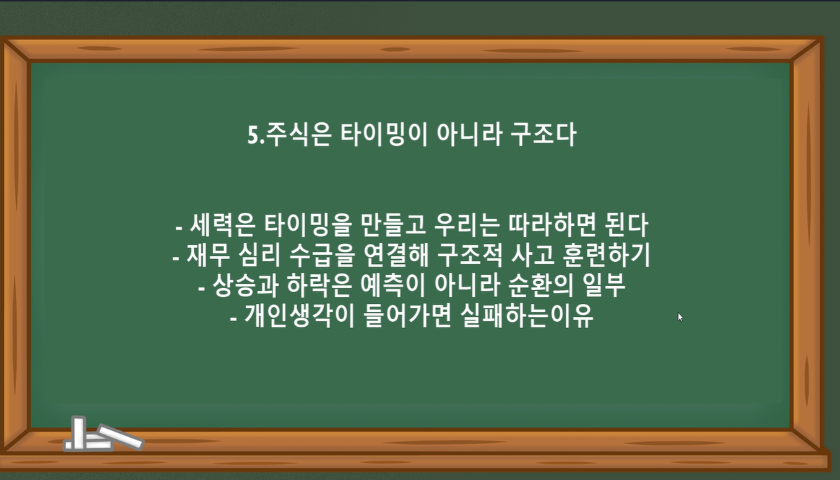 5.주식은 타이밍이 아니라 구조다

- 세력은 타이밍을 만들고 우리는 따라하면 된다
- 재무 심리 수급을 연결해 구조적 사고 훈련하기
- 상승과 하락은 예측이 아니라 순환의 일부
- 개인생각이 들어가면 실패하는이유